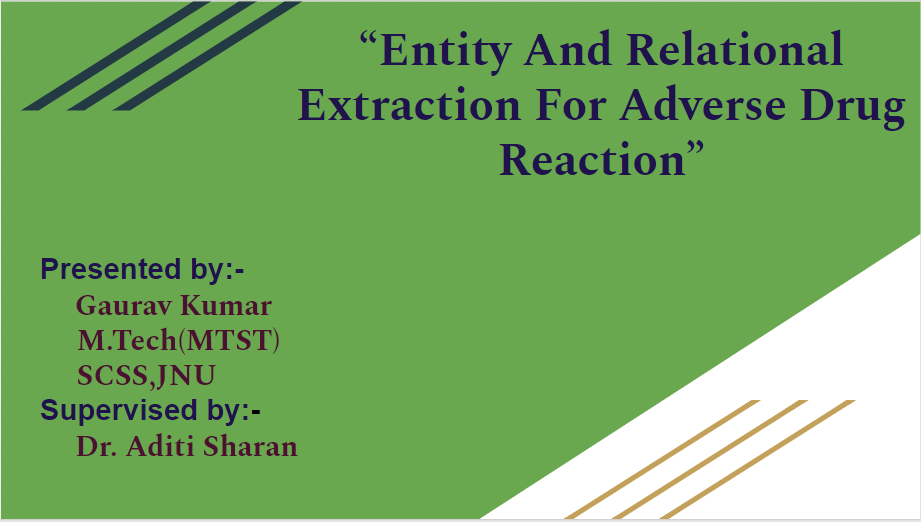 “Entity And Relational Extraction For Adverse Drug Reaction”

Presented by:-
Gaurav Kumar
M.Tech(MTST)
SCSS,JNU
Supervised by:-
Dr. Aditi Sharan